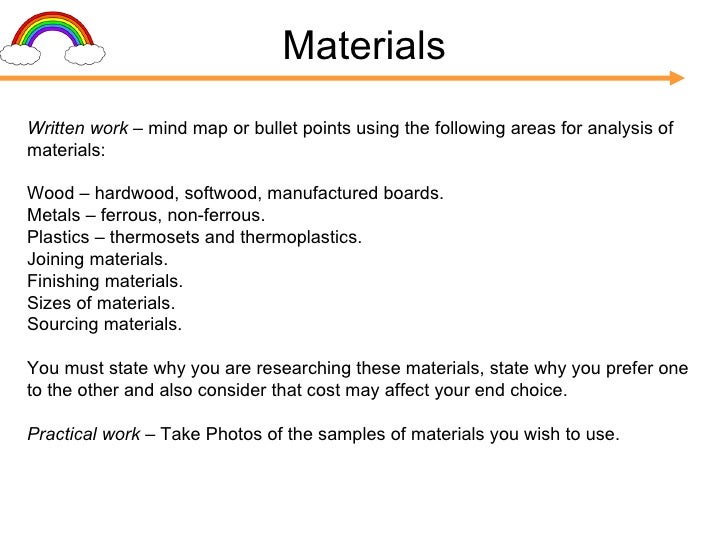 Materials

Written work – mind map or bullet points using the following areas for analysis of materials:

Wood – hardwood, softwood, manufactured boards.
Metals – ferrous, non-ferrous.
Plastics – thermosets and thermoplastics.
Joining materials.
Finishing materials.
Sizes of materials.
Sourcing materials.

You must state why you are researching these materials, state why you prefer one to the other and also consider that cost may affect your end choice.

Practical work – Take Photos of the samples of materials you wish to use.